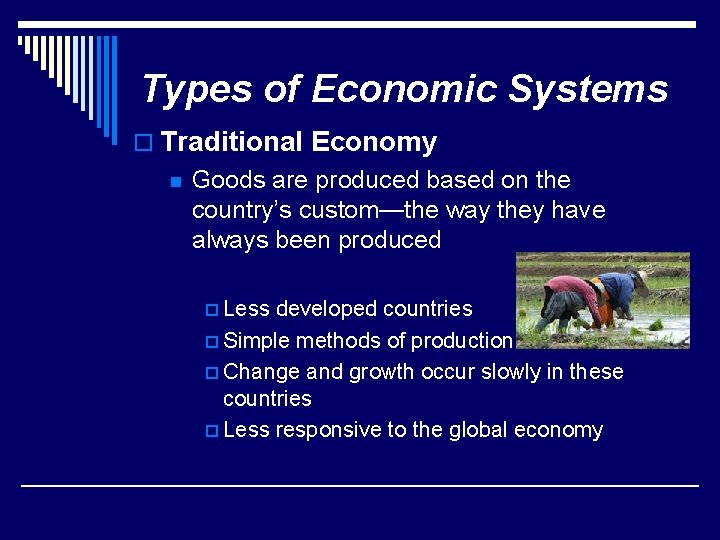 Types of Economic Systems

Traditional Economy

Goods are produced based on the country's custom—the way they have always been produced

Less developed countries

Simple methods of production

Change and growth occur slowly in these countries

Less responsive to the global economy